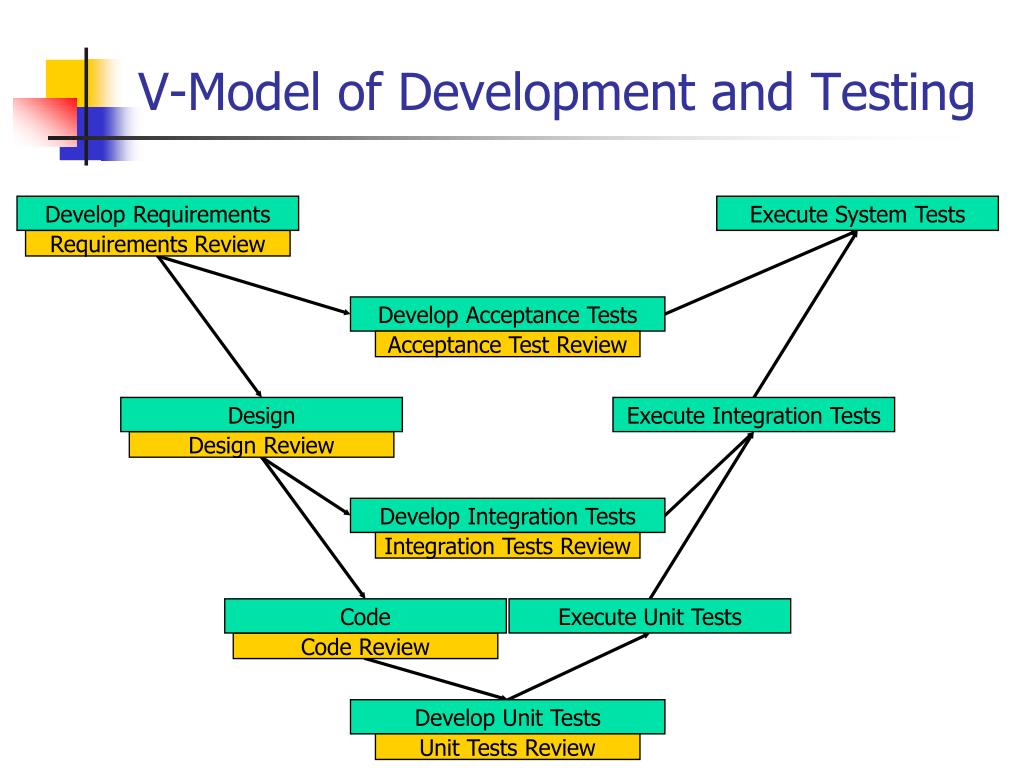 V-Model of Development and Testing

Develop Requirements
Requirements Review

Execute System Tests

Develop Acceptance Tests
Acceptance Test Review

Design
Design Review

Execute Integration Tests

Develop Integration Tests
Integration Tests Review

Code
Code Review

Execute Unit Tests

Develop Unit Tests
Unit Tests Review